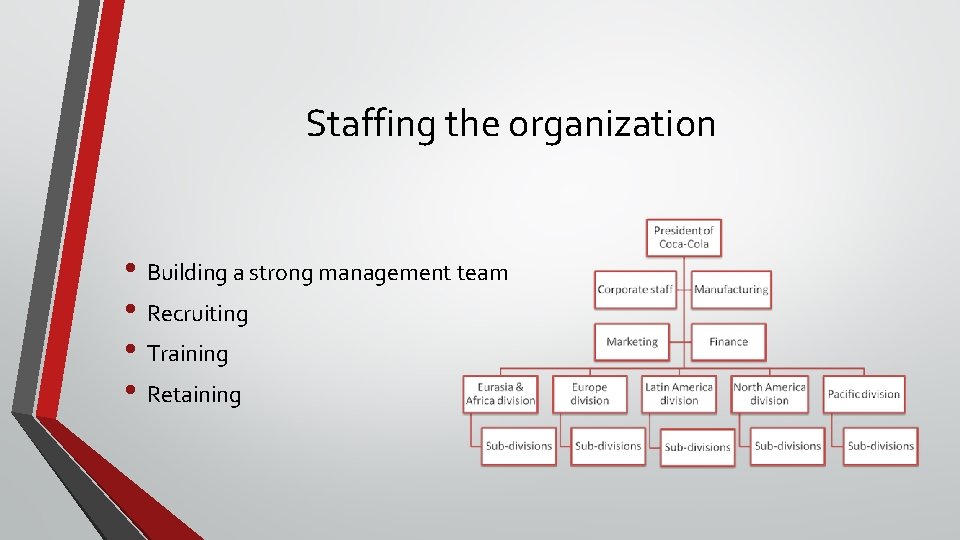 Staffing the organization

• Building a strong management team
• Recruiting
• Training
• Retaining

President of Coca-Cola

Corporate staff
Manufacturing
Marketing
Finance

Eurasia & Africa division
Europe division
Latin America division
North America division
Pacific division

Sub-divisions
Sub-divisions
Sub-divisions
Sub-divisions
Sub-divisions